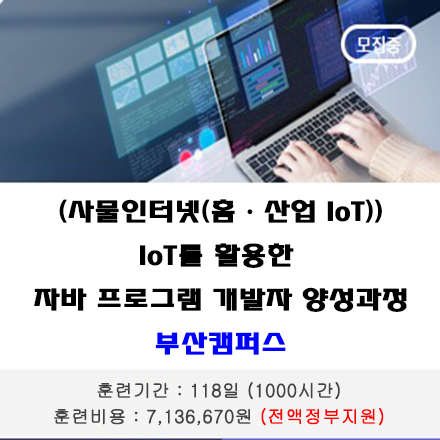 모집중

(사물인터넷(홈 · 산업 IoT))
IoT를 활용한
자바 프로그램 개발자 양성과정
부산캠퍼스

훈련기간 : 118일 (1000시간)
훈련비용 : 7,136,670원 (전액정부지원)